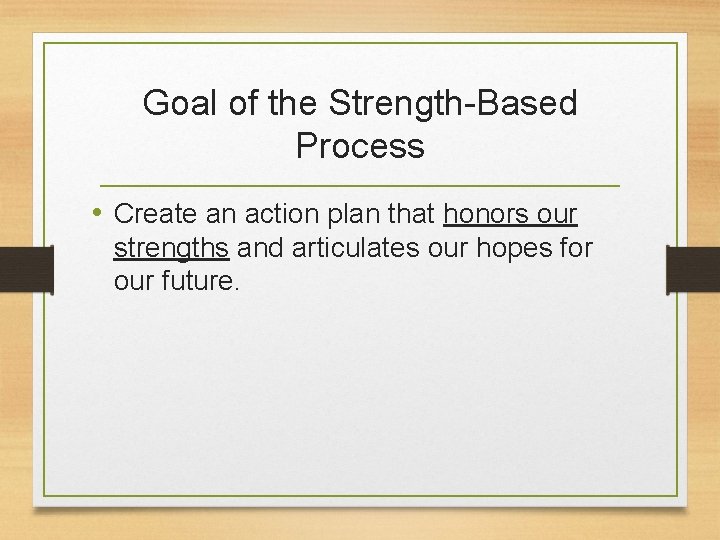 Goal of the Strength-Based Process

• Create an action plan that honors our strengths and articulates our hopes for our future.